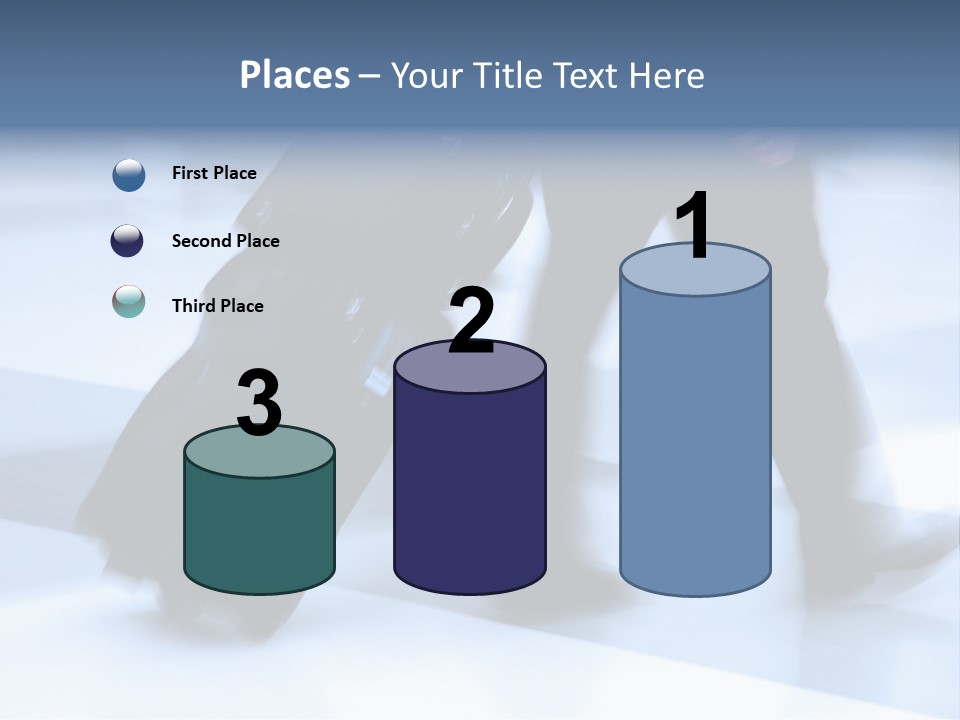 Places – Your Title Text Here

First Place

Second Place

Third Place

3

2

1